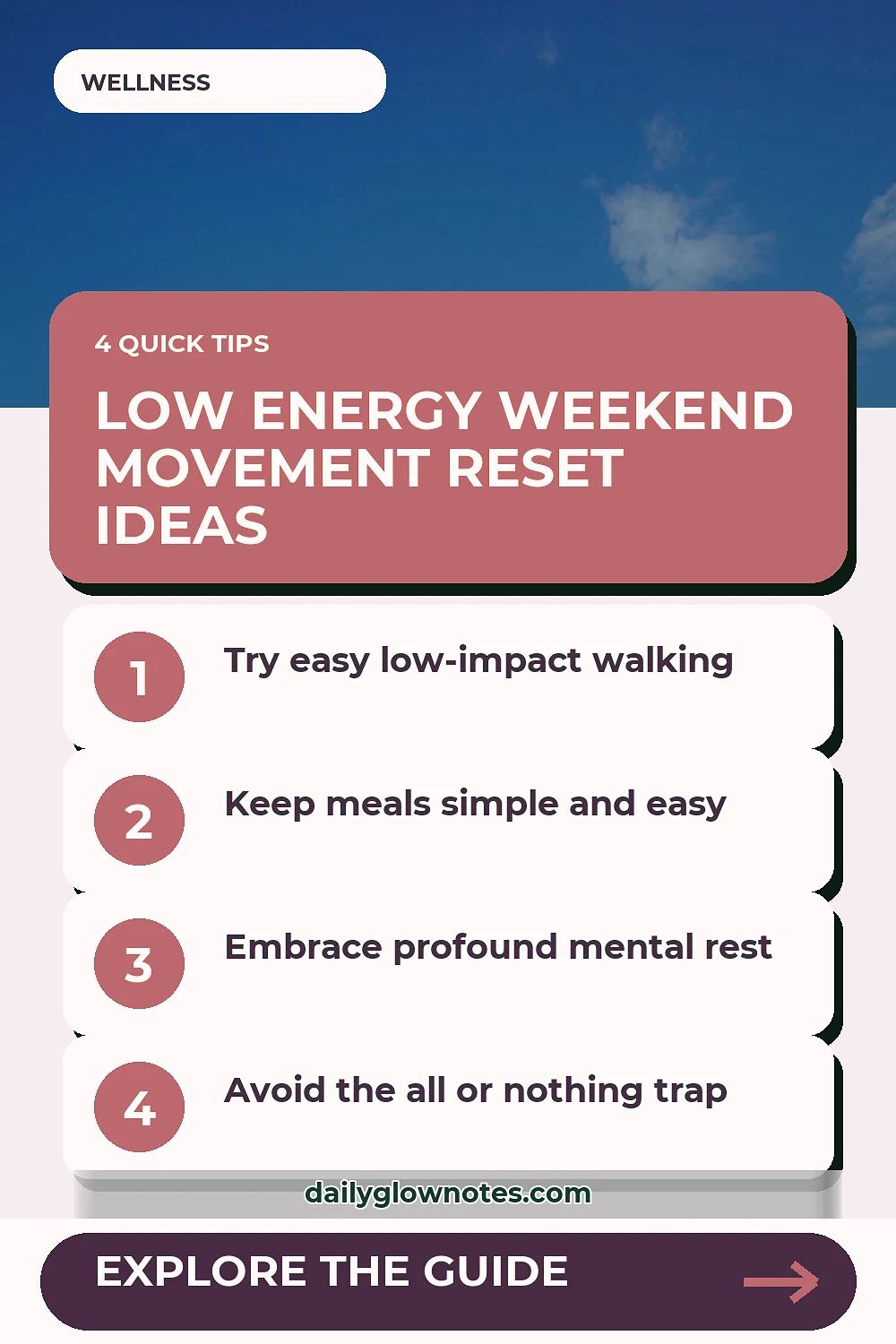 WELLNESS

4 QUICK TIPS

LOW ENERGY WEEKEND MOVEMENT RESET IDEAS

1 Try easy low-impact walking

2 Keep meals simple and easy

3 Embrace profound mental rest

4 Avoid the all or nothing trap

dailyglownotes.com

EXPLORE THE GUIDE